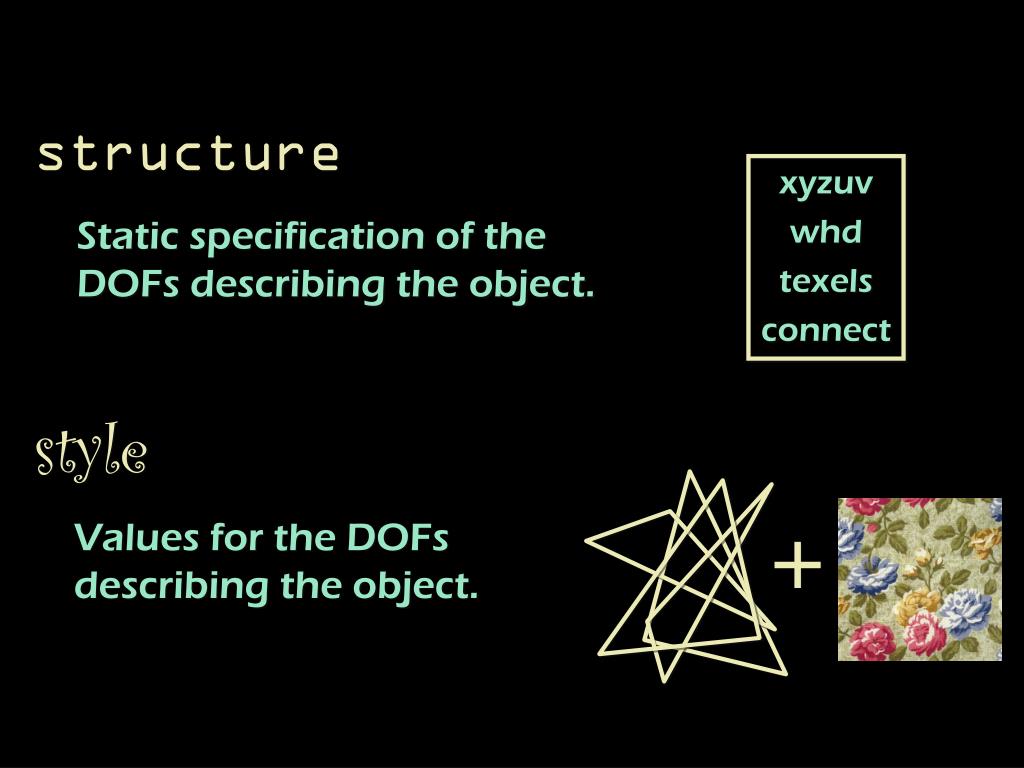 structure

Static specification of the DOFs describing the object.

xyzuv
whd
texels
connect

style

Values for the DOFs describing the object.

+